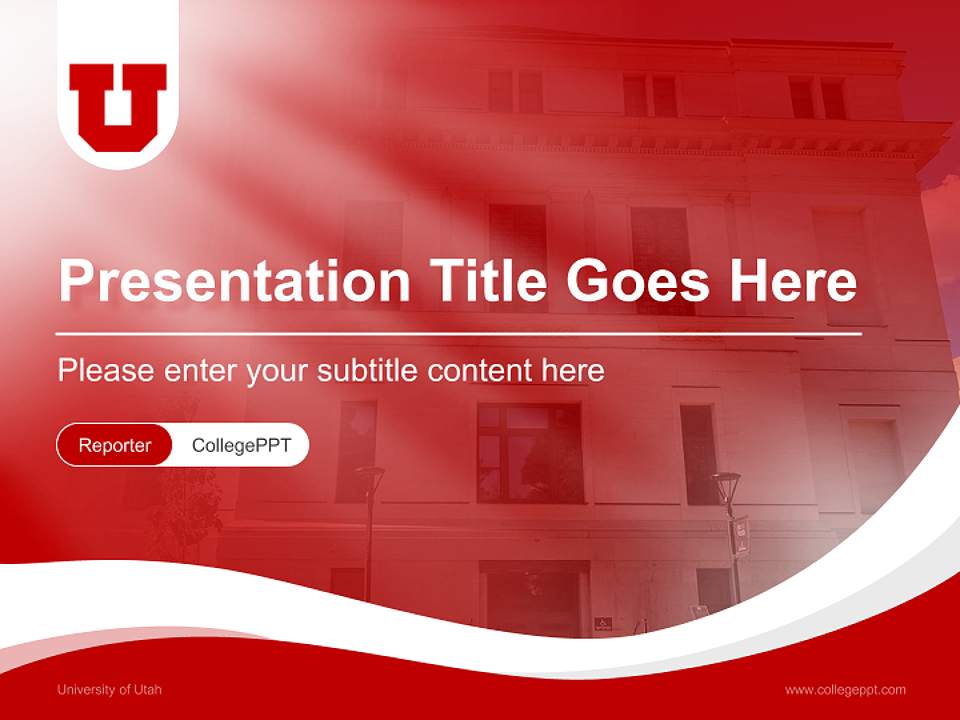 U

Presentation Title Goes Here

Please enter your subtitle content here

Reporter CollegePPT

University of Utah

www.collegeppt.com